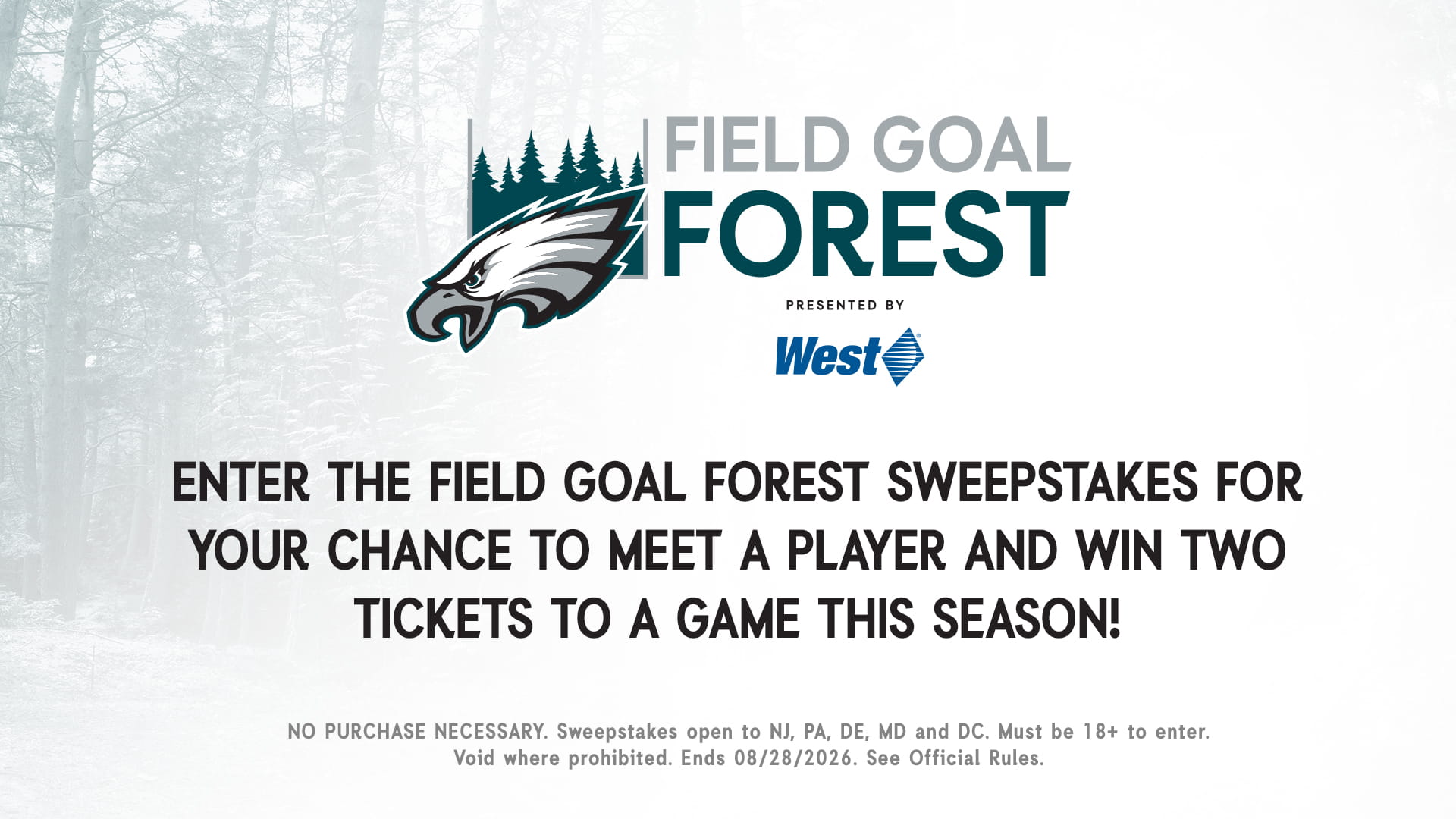 FIELD GOAL FOREST

PRESENTED BY

West

ENTER THE FIELD GOAL FOREST SWEEPSTAKES FOR YOUR CHANCE TO MEET A PLAYER AND WIN TWO TICKETS TO A GAME THIS SEASON!

NO PURCHASE NECESSARY. Sweepstakes open to NJ, PA, DE, MD and DC. Must be 18+ to enter. Void where prohibited. Ends 08/28/2026. See Official Rules.